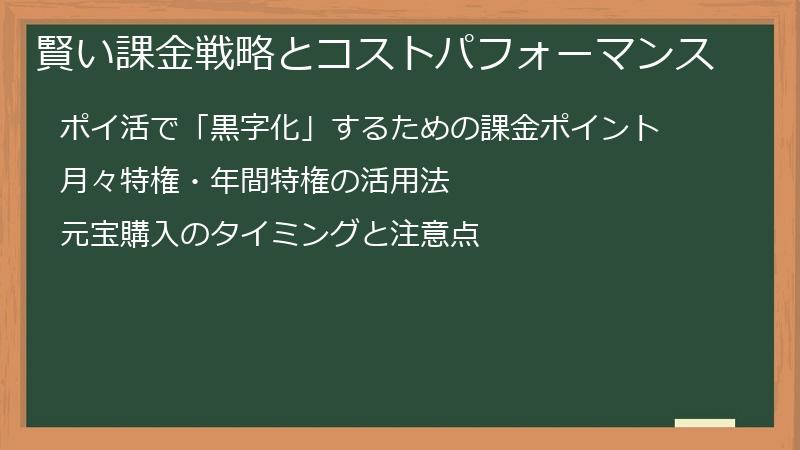 賢い課金戦略とコストパフォーマンス

ポイ活で「黒字化」するための課金ポイント

月々特権・年間特権の活用法

元宝購入のタイミングと注意点